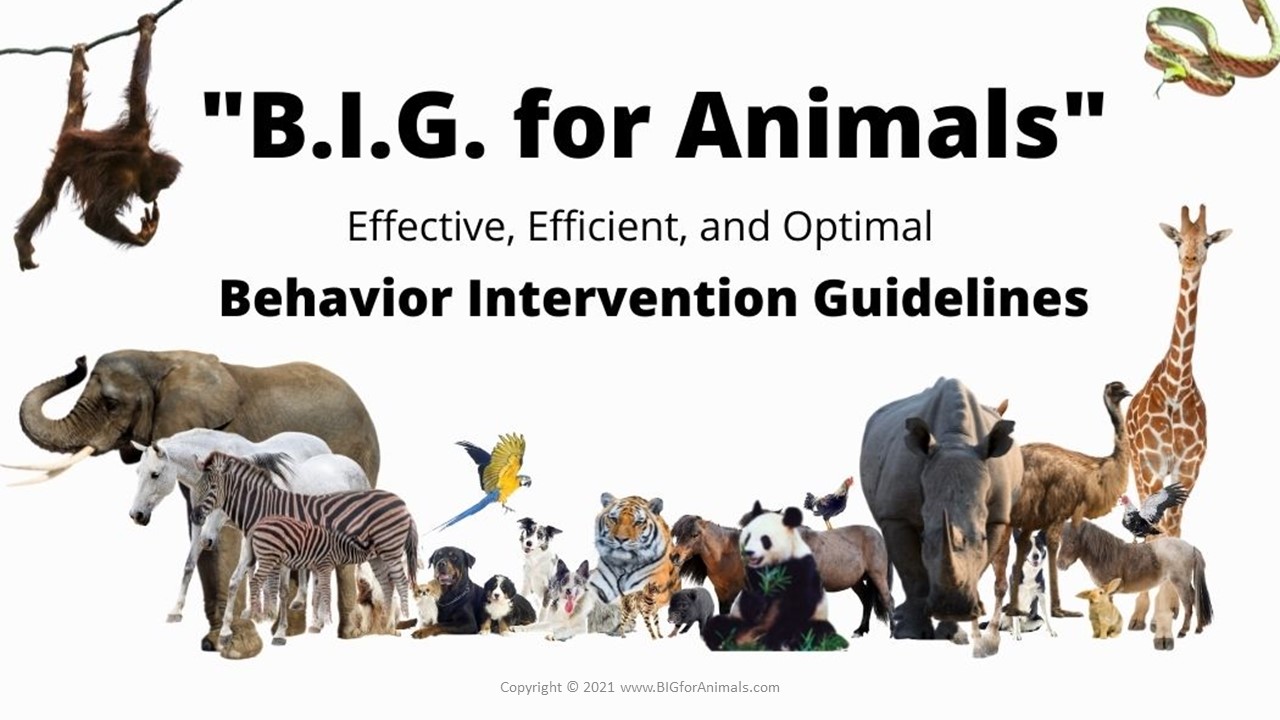 "B.I.G. for Animals"

Effective, Efficient, and Optimal

Behavior Intervention Guidelines

Copyright © 2021 www.BIGforAnimals.com